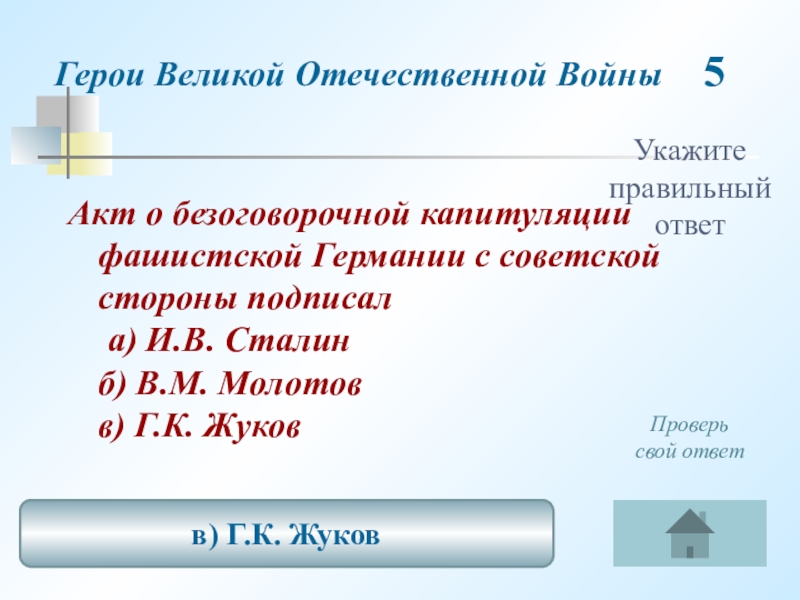 Герои Великой Отечественной Войны 5

Укажите правильный ответ

Акт о безоговорочной капитуляции фашистской Германии с советской стороны подписал
а) И.В. Сталин
б) В.М. Молотов
в) Г.К. Жуков

Проверь свой ответ

в) Г.К. Жуков